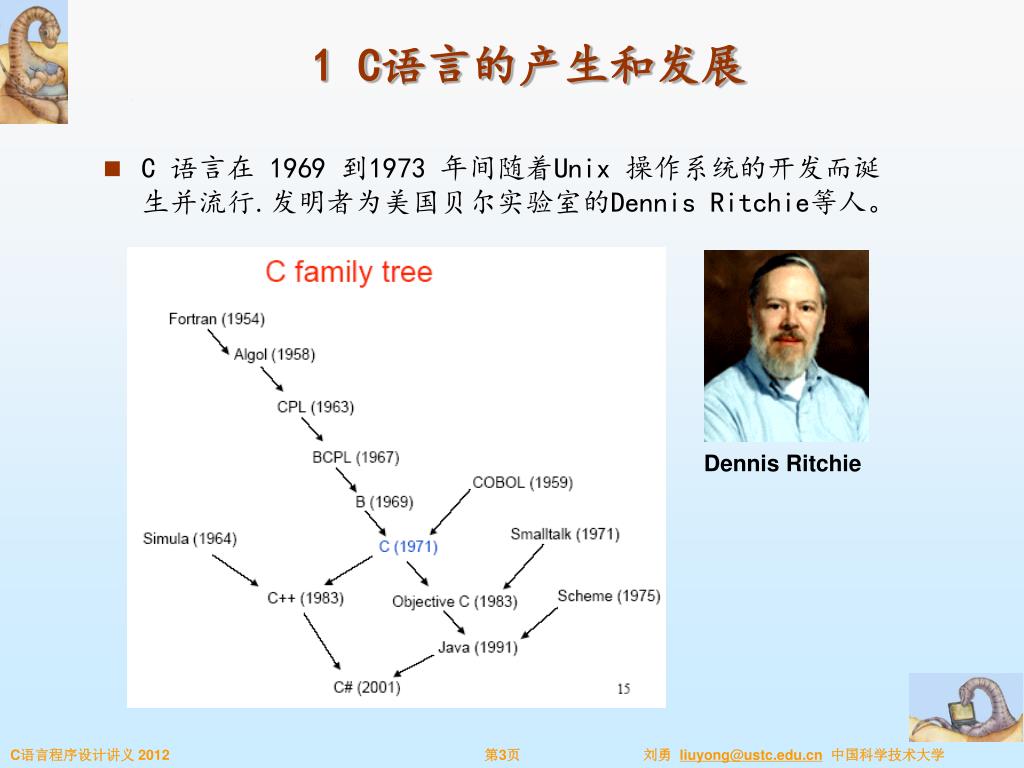 1 C语言的产生和发展

■ C 语言在 1969 到1973 年间随着Unix 操作系统的开发而诞生并流行.发明者为美国贝尔实验室的Dennis Ritchie等人。

C family tree

Fortran (1954)
Algol (1958)
CPL (1963)
BCPL (1967)
B (1969)
COBOL (1959)
Simula (1964)
C (1971)
Smalltalk (1971)
C++ (1983)
Objective C (1983)
Scheme (1975)
Java (1991)
C# (2001)
15

Dennis Ritchie

C语言程序设计讲义 2012
第3页
刘勇 liuyong@ustc.edu.cn 中国科学技术大学